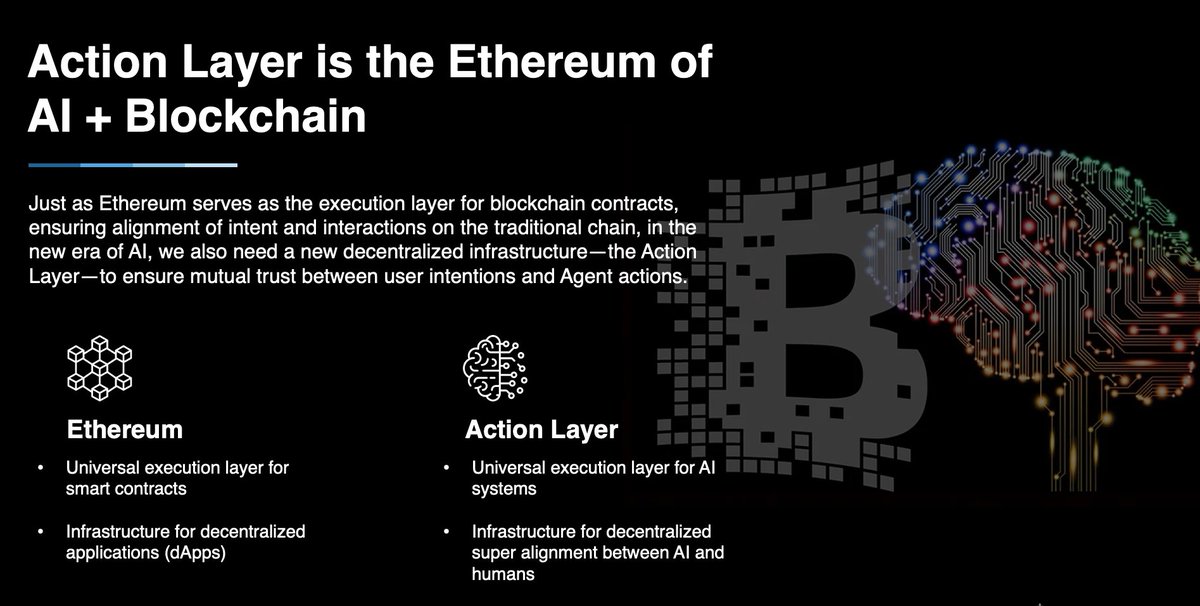 Action Layer is the Ethereum of AI + Blockchain

Just as Ethereum serves as the execution layer for blockchain contracts, ensuring alignment of intent and interactions on the traditional chain, in the new era of AI, we also need a new decentralized infrastructure—the Action Layer—to ensure mutual trust between user intentions and Agent actions.

Ethereum

• Universal execution layer for smart contracts

• Infrastructure for decentralized applications (dApps)

Action Layer

• Universal execution layer for AI systems

• Infrastructure for decentralized super alignment between AI and humans